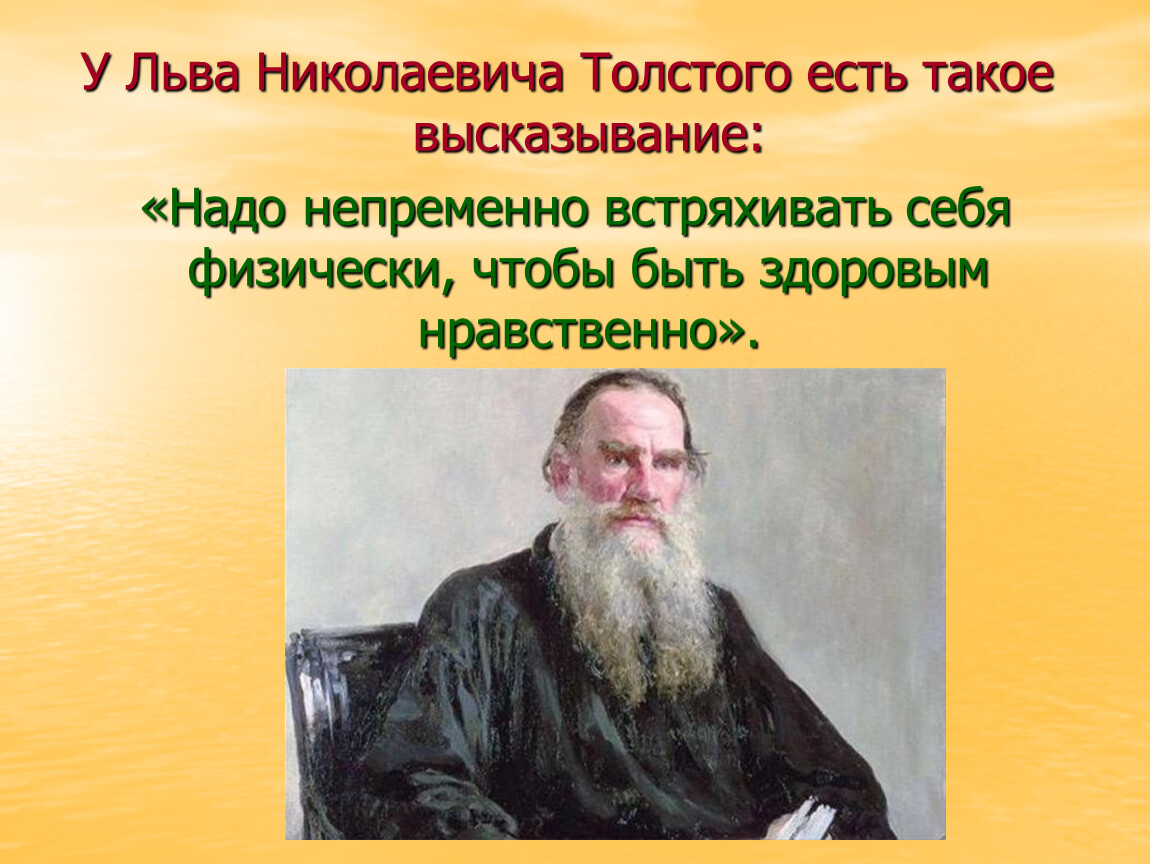 У Льва Николаевича Толстого есть такое высказывание:

«Надо непременно встряхивать себя физически, чтобы быть здоровым нравственно».